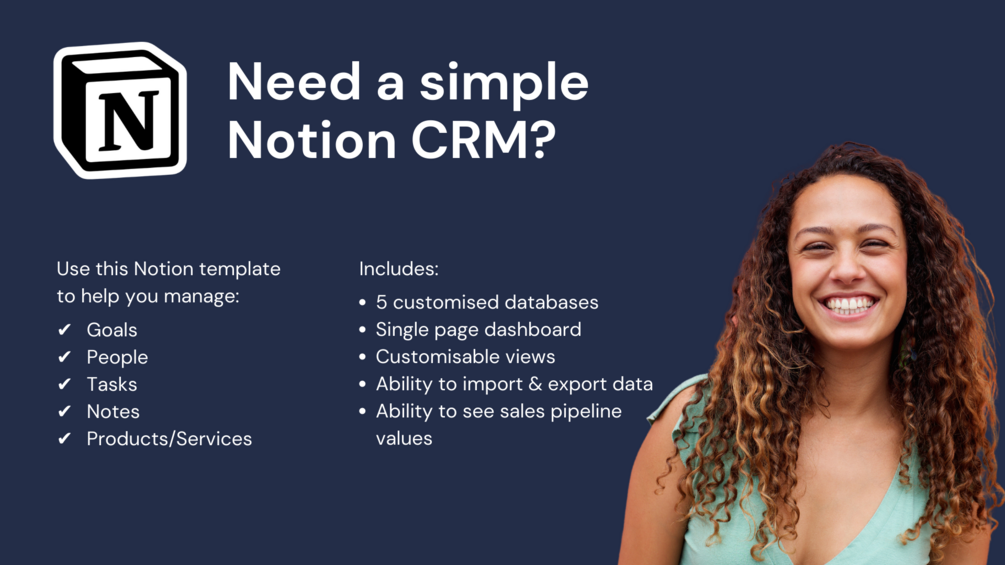 N

Need a simple Notion CRM?

Use this Notion template to help you manage:

✔ Goals
✔ People
✔ Tasks
✔ Notes
✔ Products/Services

Includes:

• 5 customised databases
• Single page dashboard
• Customisable views
• Ability to import & export data
• Ability to see sales pipeline values